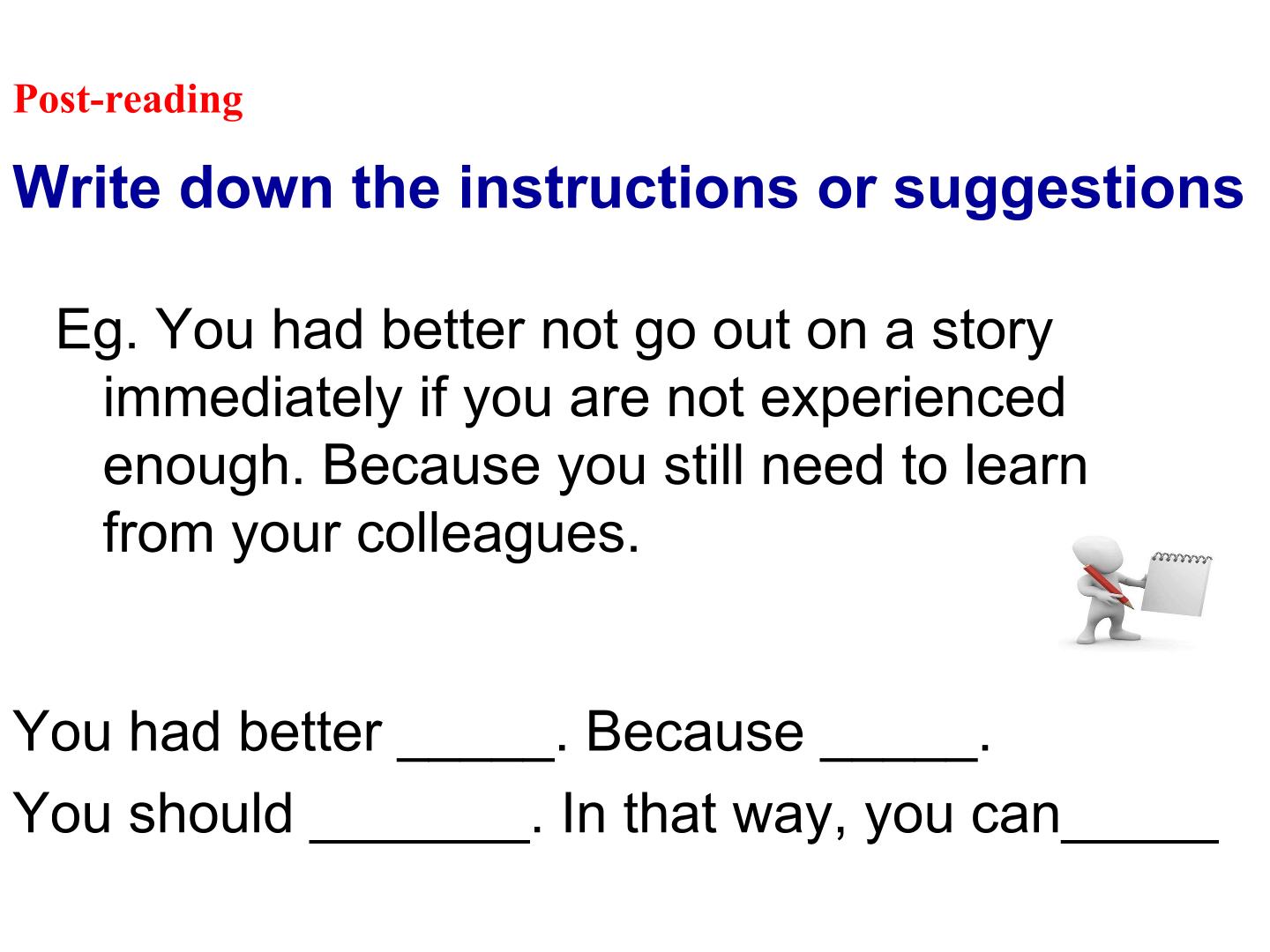 Post-reading

Write down the instructions or suggestions

Eg. You had better not go out on a story immediately if you are not experienced enough. Because you still need to learn from your colleagues.

You had better _____. Because _____.

You should _______. In that way, you can_____